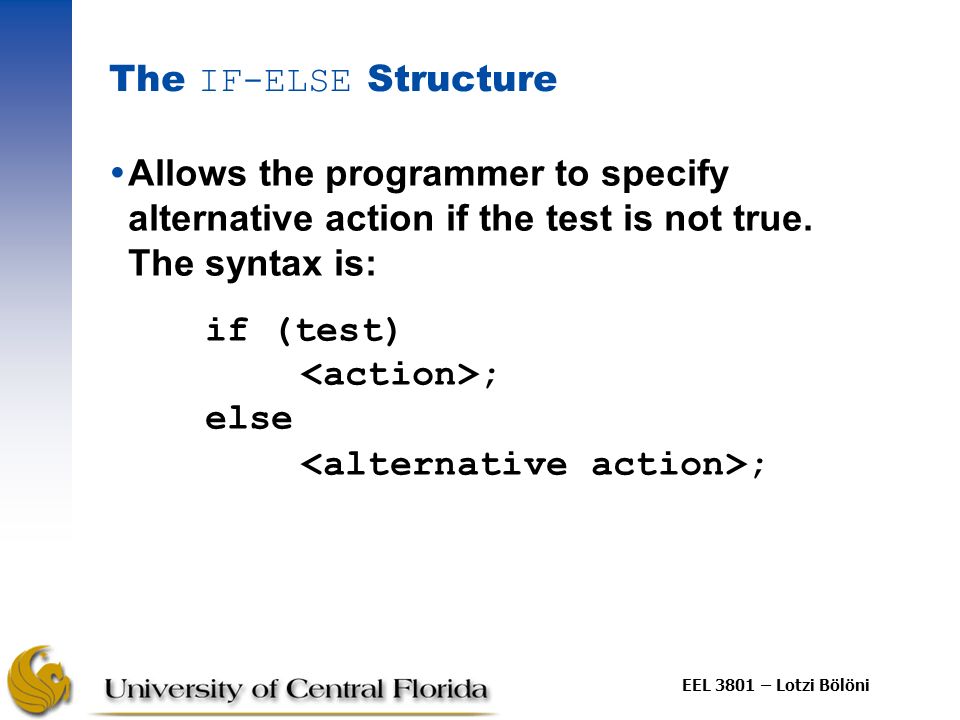 The IF-ELSE Structure

• Allows the programmer to specify alternative action if the test is not true. The syntax is:

if (test)
    <action>;
else
    <alternative action>;

University of Central Florida

EEL 3801 – Lotzi Bölöni